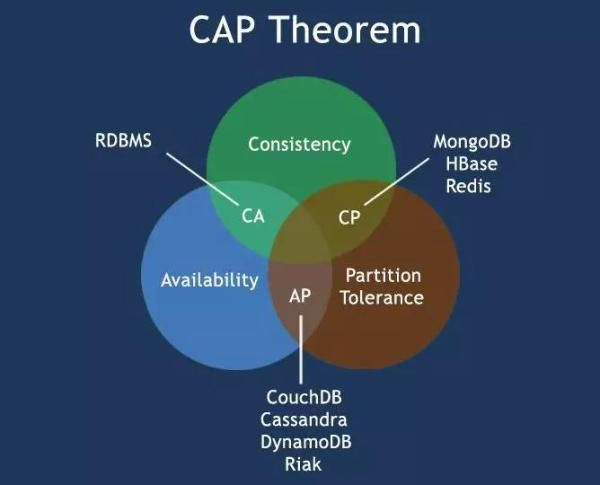 CAP Theorem

RDBMS

Consistency

MongoDB
HBase
Redis

CA

CP

Availability

AP

Partition
Tolerance

CouchDB
Cassandra
DynamoDB
Riak